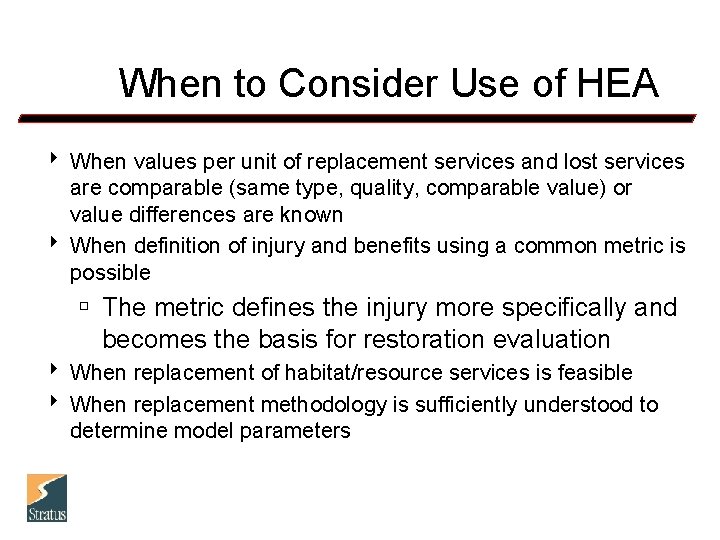 When to Consider Use of HEA

‣ When values per unit of replacement services and lost services are comparable (same type, quality, comparable value) or value differences are known

‣ When definition of injury and benefits using a common metric is possible

▫ The metric defines the injury more specifically and becomes the basis for restoration evaluation

‣ When replacement of habitat/resource services is feasible

‣ When replacement methodology is sufficiently understood to determine model parameters

Stratus